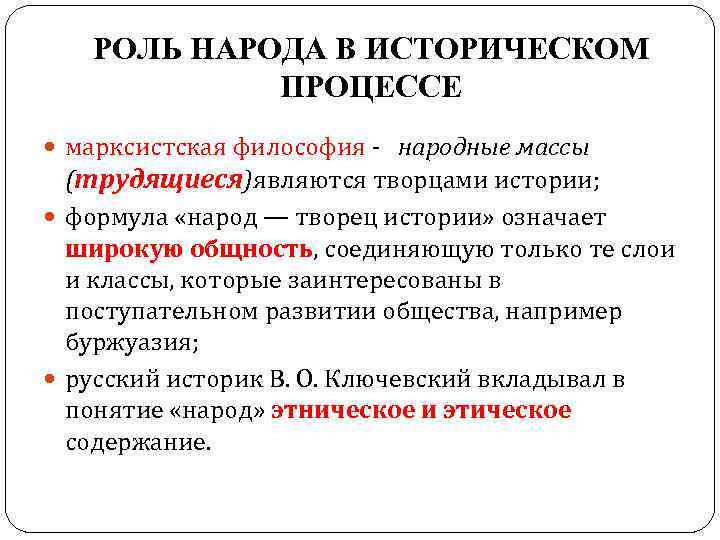 РОЛЬ НАРОДА В ИСТОРИЧЕСКОМ ПРОЦЕССЕ

марксистская философия - народные массы (трудящиеся)являются творцами истории;

формула «народ — творец истории» означает широкую общность, соединяющую только те слои и классы, которые заинтересованы в поступательном развитии общества, например буржуазия;

русский историк В. О. Ключевский вкладывал в понятие «народ» этническое и этическое содержание.